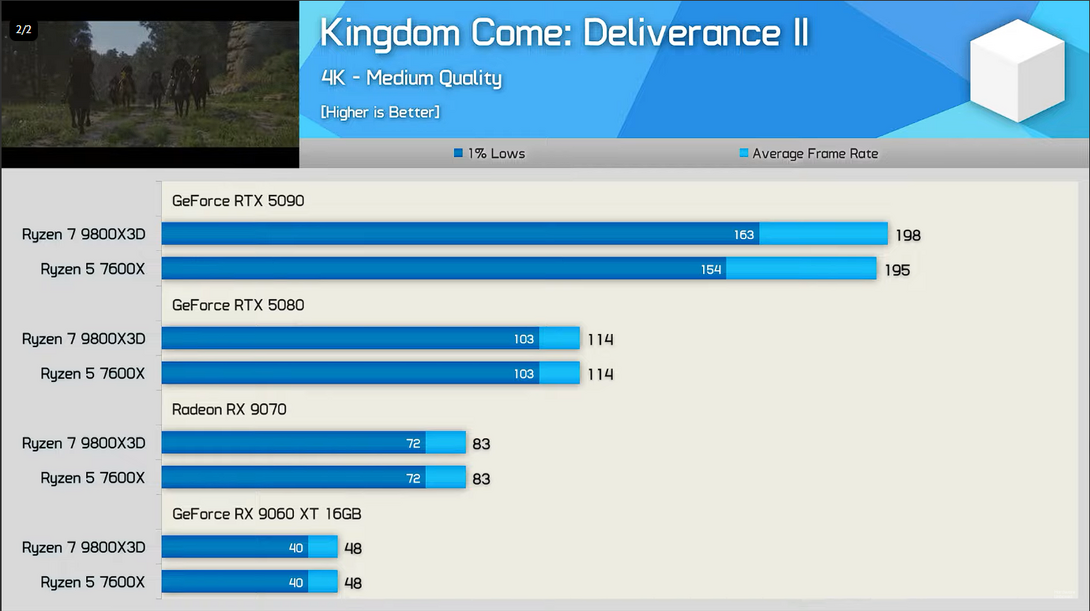 2/2

Kingdom Come: Deliverance II

4K - Medium Quality

[Higher is Better]

1% Lows
Average Frame Rate

GeForce RTX 5090
Ryzen 7 9800X3D 163 198
Ryzen 5 7600X 154 195

GeForce RTX 5080
Ryzen 7 9800X3D 103 114
Ryzen 5 7600X 103 114

Radeon RX 9070
Ryzen 7 9800X3D 72 83
Ryzen 5 7600X 72 83

GeForce RX 9060 XT 16GB
Ryzen 7 9800X3D 40 48
Ryzen 5 7600X 40 48